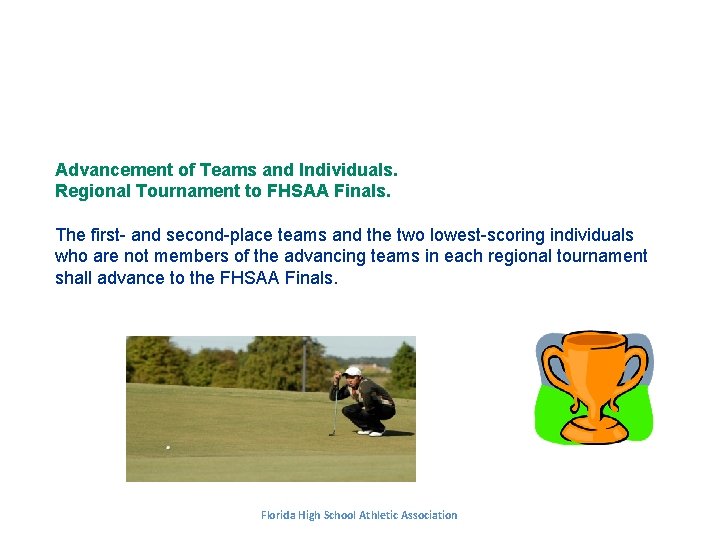 Advancement of Teams and Individuals.
Regional Tournament to FHSAA Finals.

The first- and second-place teams and the two lowest-scoring individuals who are not members of the advancing teams in each regional tournament shall advance to the FHSAA Finals.

Florida High School Athletic Association